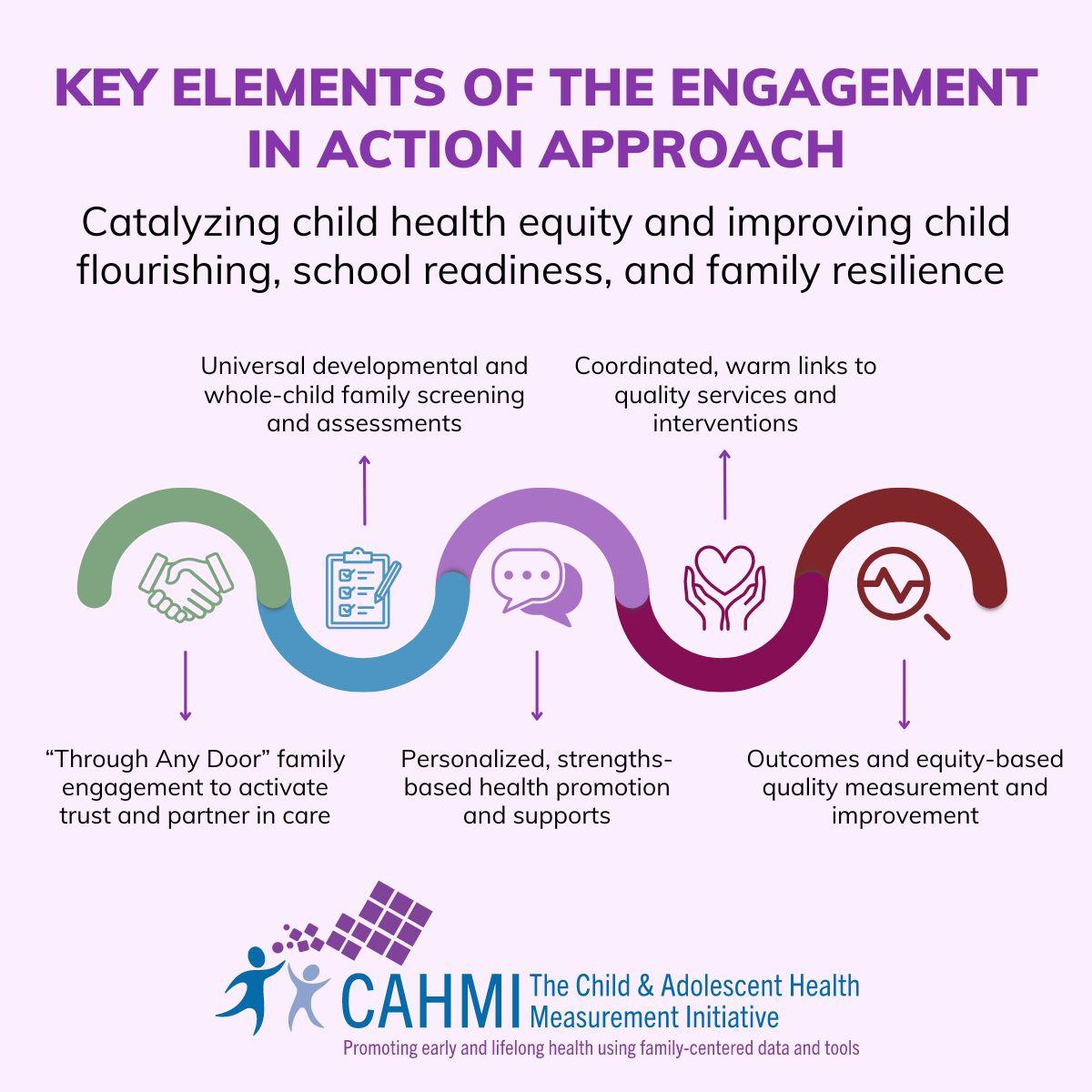 KEY ELEMENTS OF THE ENGAGEMENT IN ACTION APPROACH

Catalyzing child health equity and improving child flourishing, school readiness, and family resilience

Universal developmental and whole-child family screening and assessments

Coordinated, warm links to quality services and interventions

“Through Any Door” family engagement to activate trust and partner in care

Personalized, strengths-based health promotion and supports

Outcomes and equity-based quality measurement and improvement

CAHMI The Child & Adolescent Health Measurement Initiative

Promoting early and lifelong health using family-centered data and tools